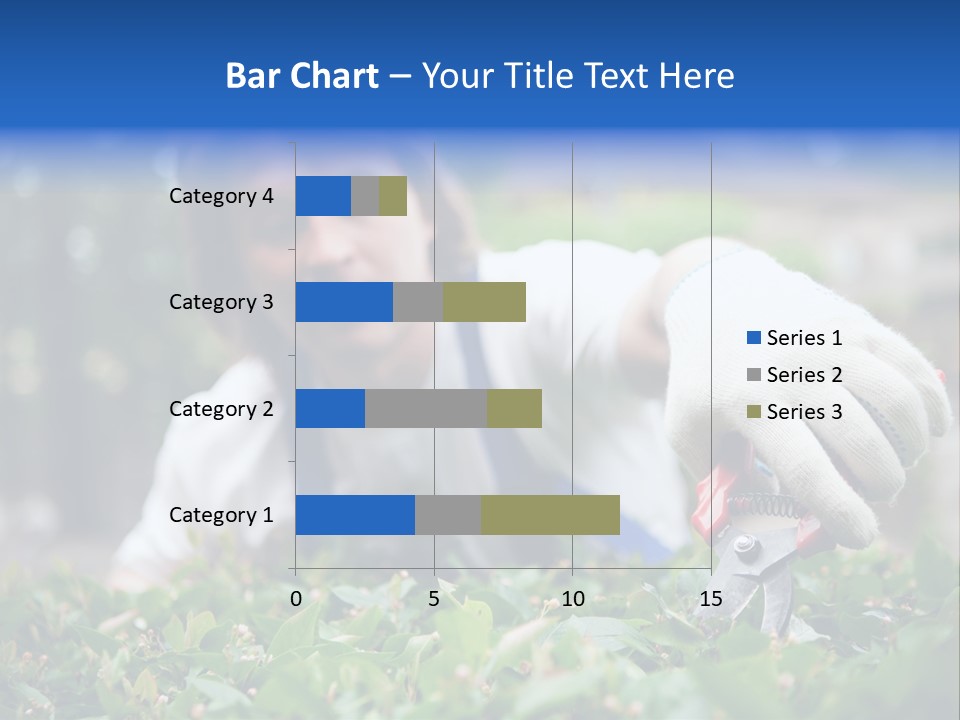 Bar Chart – Your Title Text Here

Category 4
Category 3
Category 2
Category 1

0 5 10 15

Series 1
Series 2
Series 3